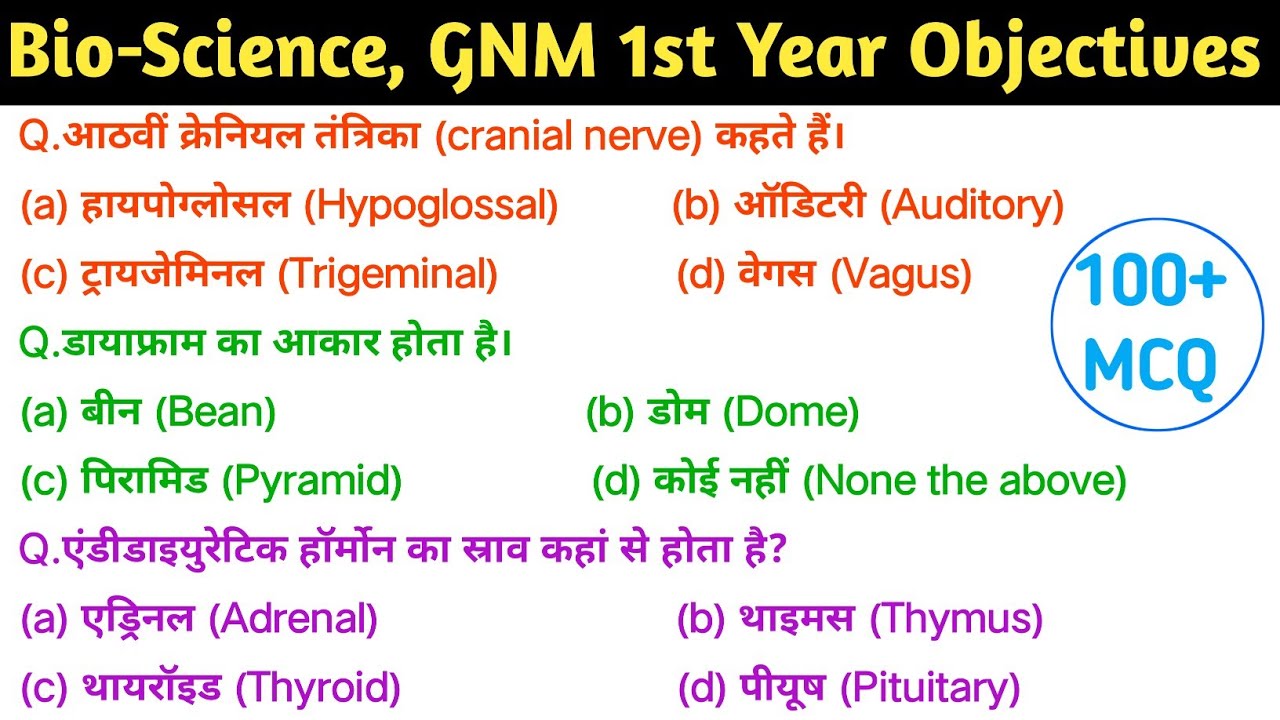 Bio-Science, GNM 1st Year Objectives

Q.आठवीं क्रेनियल तंत्रिका (cranial nerve) कहते हैं।

(a) हायपोग्लोसल (Hypoglossal)
(b) ऑडिटरी (Auditory)
(c) ट्रायजेमिनल (Trigeminal)
(d) वेगस (Vagus)

100+ MCQ

Q.डायाफ्राम का आकार होता है।

(a) बीन (Bean)
(b) डोम (Dome)
(c) पिरामिड (Pyramid)
(d) कोई नहीं (None the above)

Q.एंडीडाइयुरेटिक हॉर्मोन का स्राव कहां से होता है?

(a) एड्रिनल (Adrenal)
(b) थाइमस (Thymus)
(c) थायरॉइड (Thyroid)
(d) पीयूष (Pituitary)